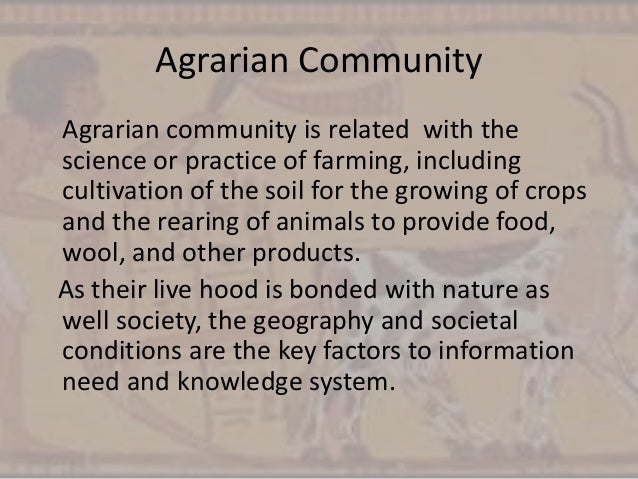 Agrarian Community

Agrarian community is related with the science or practice of farming, including cultivation of the soil for the growing of crops and the rearing of animals to provide food, wool, and other products.

As their live hood is bonded with nature as well society, the geography and societal conditions are the key factors to information need and knowledge system.